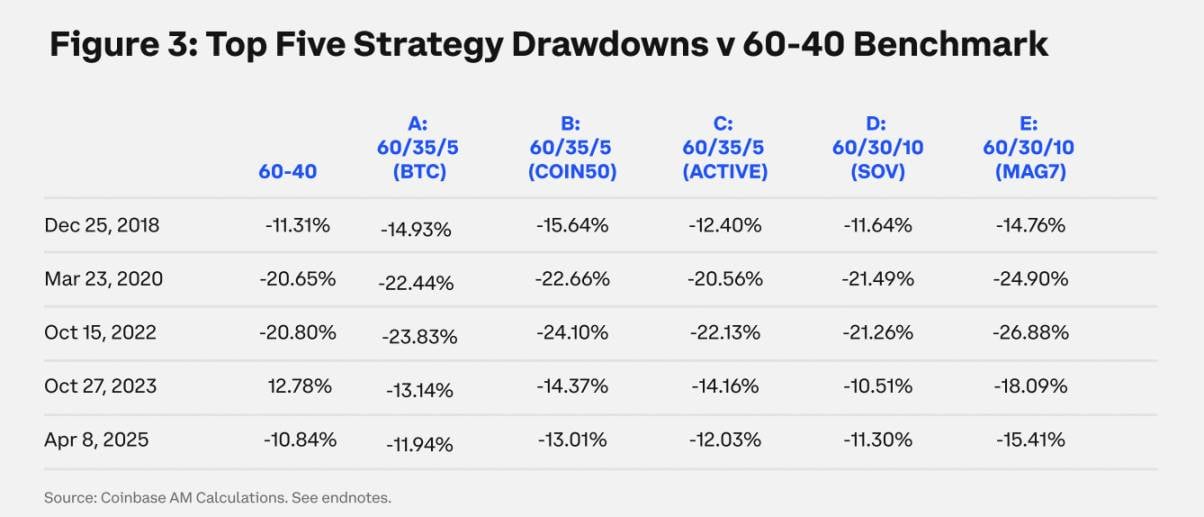 Figure 3: Top Five Strategy Drawdowns v 60-40 Benchmark

| | 60-40 | A: 60/35/5 (BTC) | B: 60/35/5 (COIN50) | C: 60/35/5 (ACTIVE) | D: 60/30/10 (SOV) | E: 60/30/10 (MAG7) |
|---|---|---|---|---|---|---|
| Dec 25, 2018 | -11.31% | -14.93% | -15.64% | -12.40% | -11.64% | -14.76% |
| Mar 23, 2020 | -20.65% | -22.44% | -22.66% | -20.56% | -21.49% | -24.90% |
| Oct 15, 2022 | -20.80% | -23.83% | -24.10% | -22.13% | -21.26% | -26.88% |
| Oct 27, 2023 | 12.78% | -13.14% | -14.37% | -14.16% | -10.51% | -18.09% |
| Apr 8, 2025 | -10.84% | -11.94% | -13.01% | -12.03% | -11.30% | -15.41% |

Source: Coinbase AM Calculations. See endnotes.